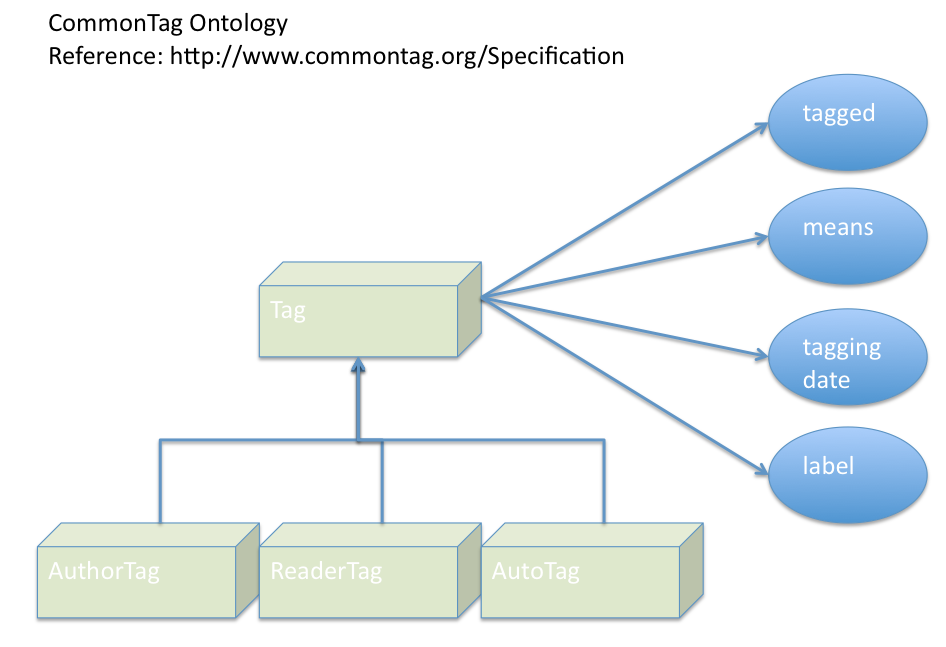 CommonTag Ontology
Reference: http://www.commontag.org/Specification

Tag

tagged

means

tagging date

label

AuthorTag

ReaderTag

AutoTag